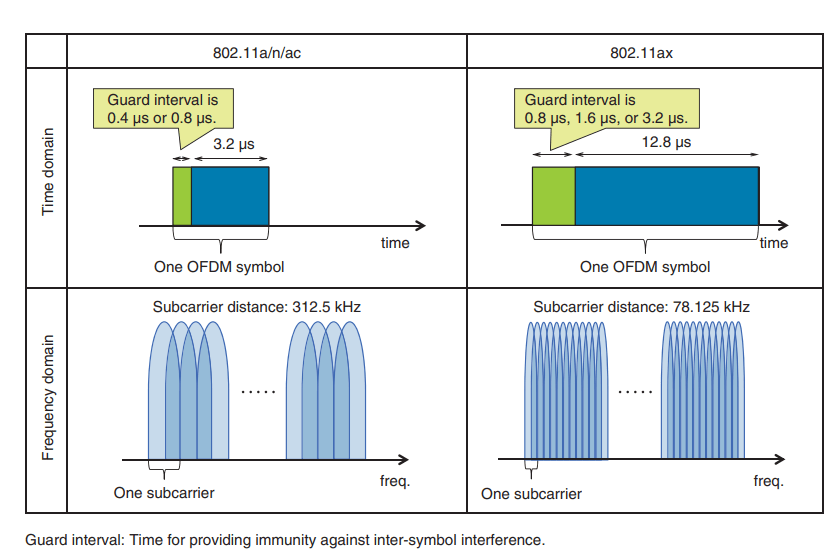 | | 802.11a/n/ac | 802.11ax |
|---|---|---|
| Time domain | Guard interval is 0.4 μs or 0.8 μs. 3.2 μs time One OFDM symbol | Guard interval is 0.8 μs, 1.6 μs, or 3.2 μs. 12.8 μs time One OFDM symbol |
| Frequency domain | Subcarrier distance: 312.5 kHz ..... freq. One subcarrier | Subcarrier distance: 78.125 kHz ..... freq. One subcarrier |

Guard interval: Time for providing immunity against inter-symbol interference.